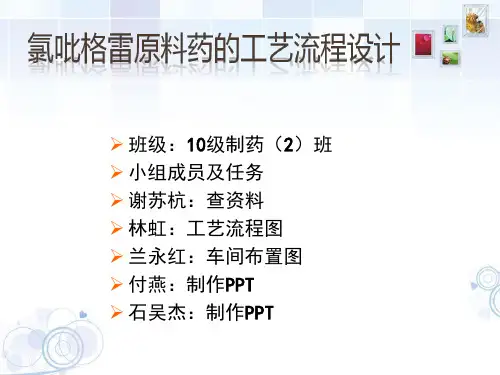 氯吡格雷原料药的工艺流程设计

➢ 班级：10级制药（2）班
➢ 小组成员及任务
➢ 谢苏杭：查资料
➢ 林虹：工艺流程图
➢ 兰永红：车间布置图
➢ 付燕：制作PPT
➢ 石吴杰：制作PPT